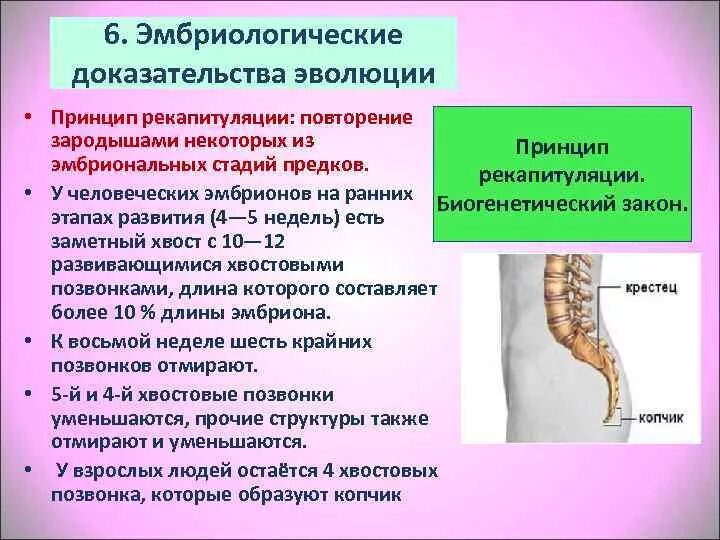 6. Эмбриологические доказательства эволюции

• Принцип рекапитуляции: повторение зародышами некоторых из эмбриональных стадий предков.
• У человеческих эмбрионов на ранних этапах развития (4—5 недель) есть заметный хвост с 10—12 развивающимися хвостовыми позвонками, длина которого составляет более 10 % длины эмбриона.
• К восьмой неделе шесть крайних позвонков отмирают.
• 5-й и 4-й хвостовые позвонки уменьшаются, прочие структуры также отмирают и уменьшаются.
• У взрослых людей остаётся 4 хвостовых позвонка, которые образуют копчик

Принцип рекапитуляции. Биогенетический закон.

крестец

копчик